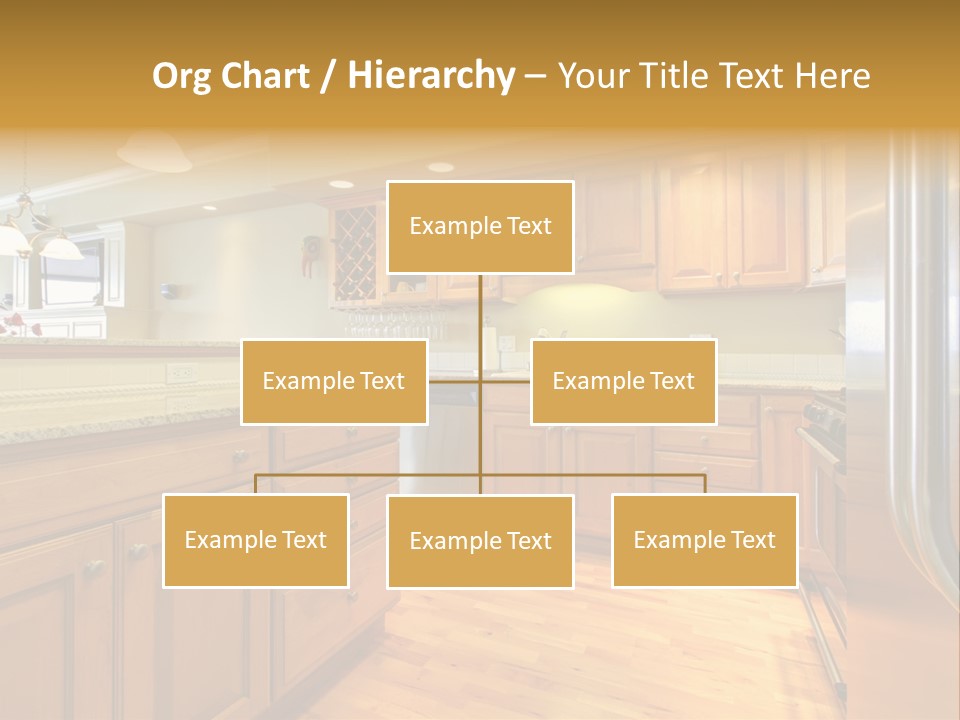 Org Chart / Hierarchy – Your Title Text Here

Example Text

Example Text

Example Text

Example Text

Example Text

Example Text